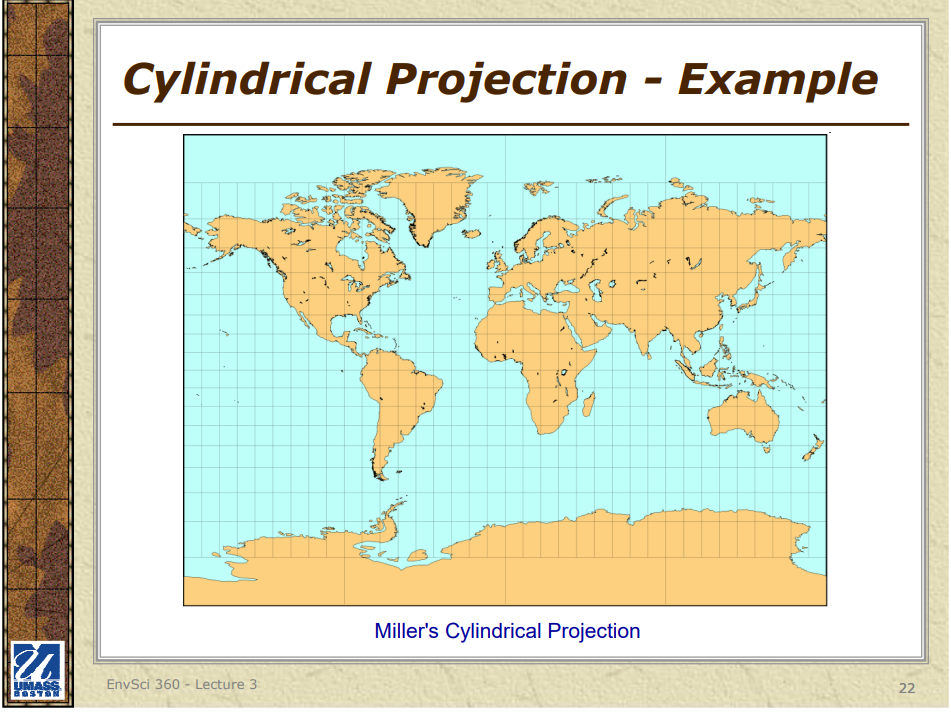 Cylindrical Projection - Example

Miller's Cylindrical Projection

UMASS BOSTON

EnvSci 360 - Lecture 3

22